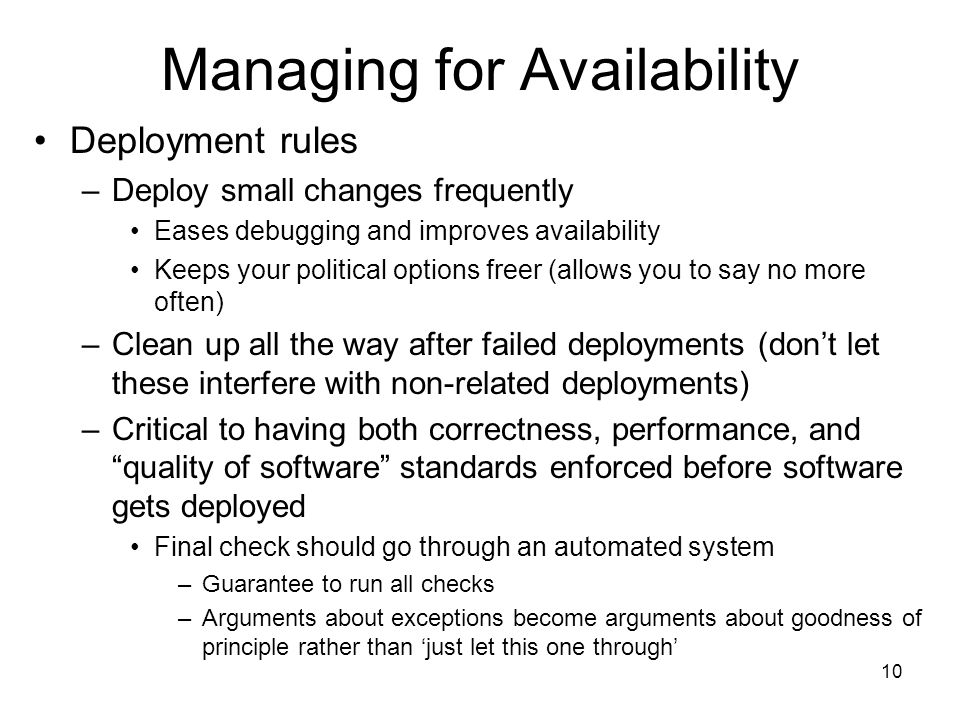 Managing for Availability

• Deployment rules

– Deploy small changes frequently

• Eases debugging and improves availability

• Keeps your political options freer (allows you to say no more often)

– Clean up all the way after failed deployments (don’t let these interfere with non-related deployments)

– Critical to having both correctness, performance, and “quality of software” standards enforced before software gets deployed

• Final check should go through an automated system

– Guarantee to run all checks

– Arguments about exceptions become arguments about goodness of principle rather than ‘just let this one through’

10